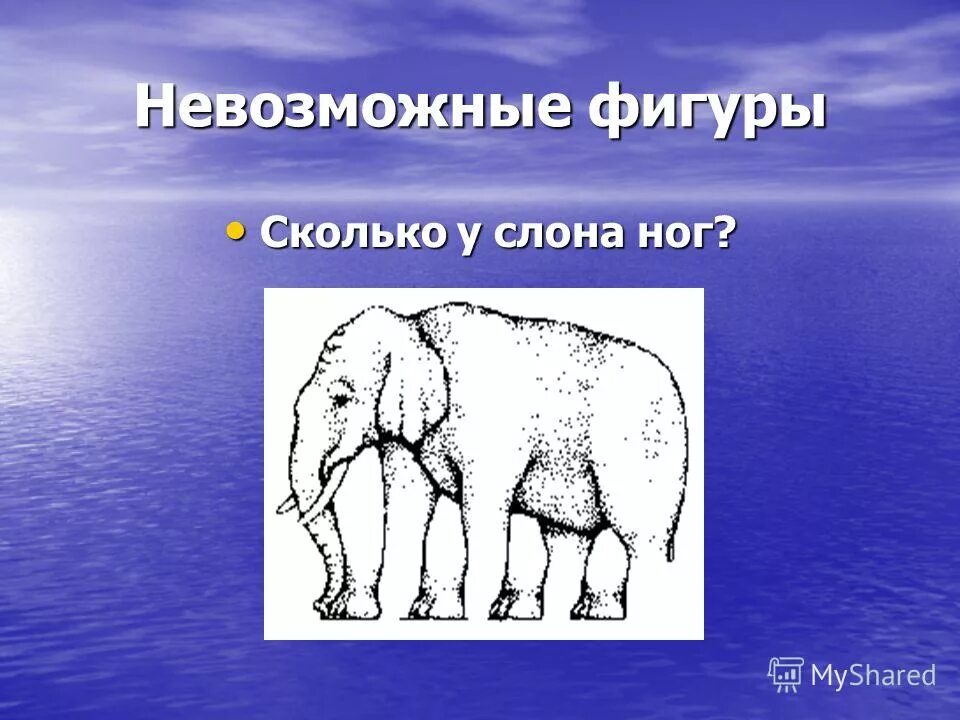 Невозможные фигуры

• Сколько у слона ног?

MyShared